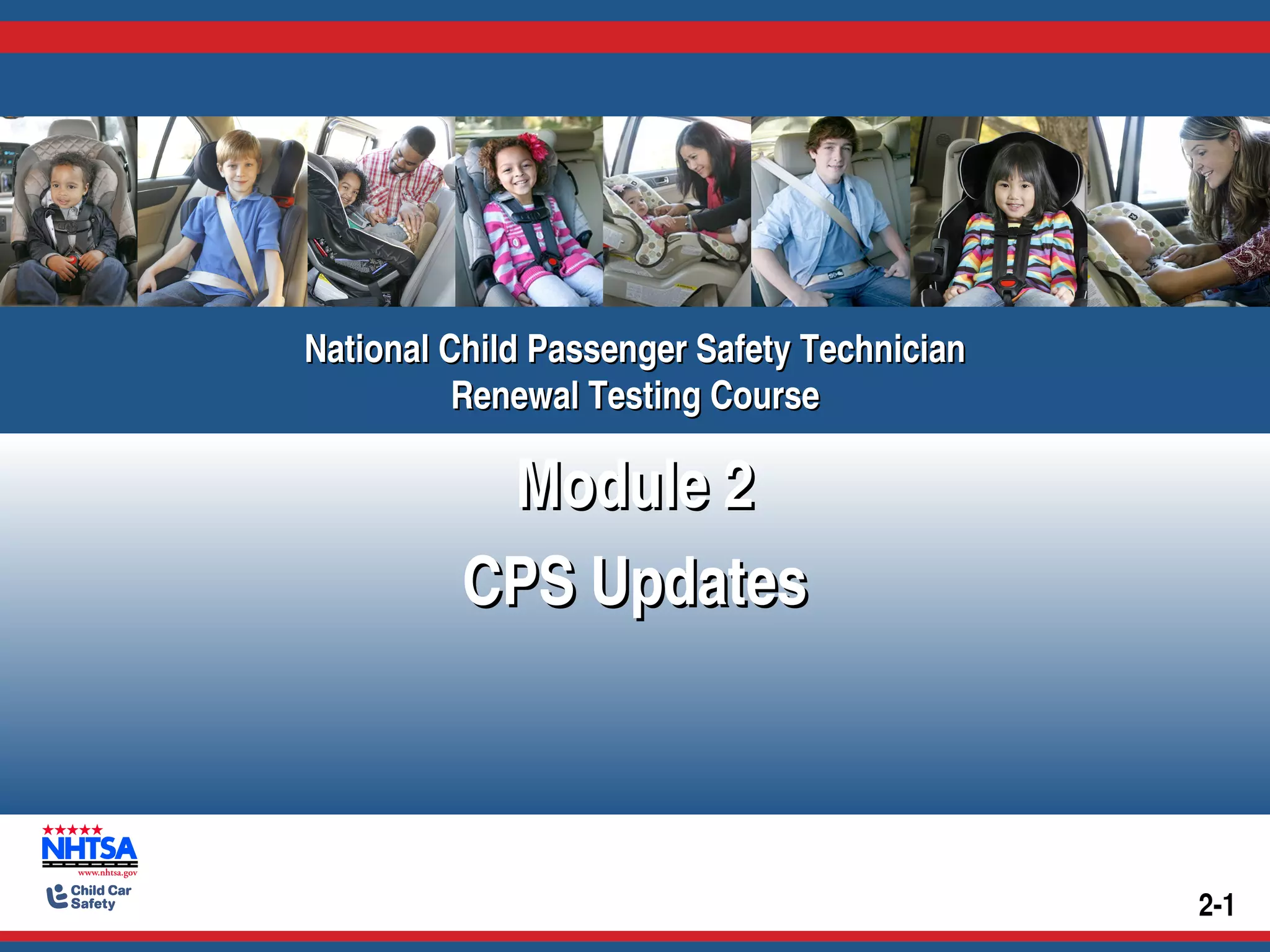 National Child Passenger Safety Technician
Renewal Testing Course

Module 2

CPS Updates

NHTSA
www.nhtsa.gov

Child Car Safety

2-1